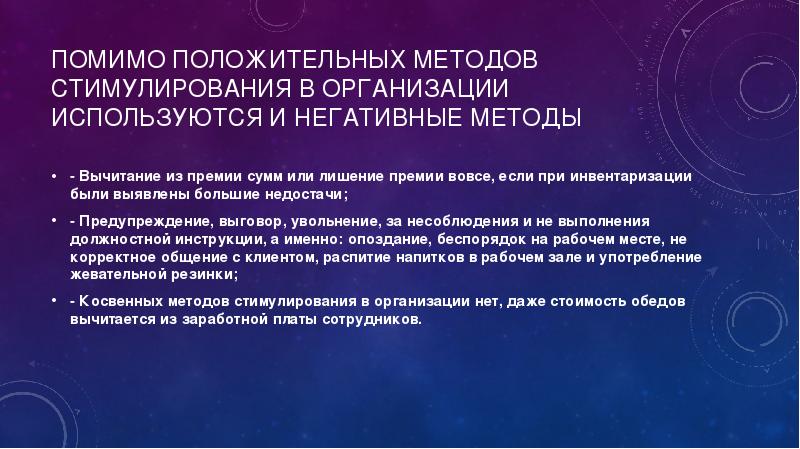 ПОМИМО ПОЛОЖИТЕЛЬНЫХ МЕТОДОВ СТИМУЛИРОВАНИЯ В ОРГАНИЗАЦИИ ИСПОЛЬЗУЮТСЯ И НЕГАТИВНЫЕ МЕТОДЫ

• - Вычитание из премии сумм или лишение премии вовсе, если при инвентаризации были выявлены большие недостачи;

• - Предупреждение, выговор, увольнение, за несоблюдения и не выполнения должностной инструкции, а именно: опоздание, беспорядок на рабочем месте, не корректное общение с клиентом, распитие напитков в рабочем зале и употребление жевательной резинки;

• - Косвенных методов стимулирования в организации нет, даже стоимость обедов вычитается из заработной платы сотрудников.